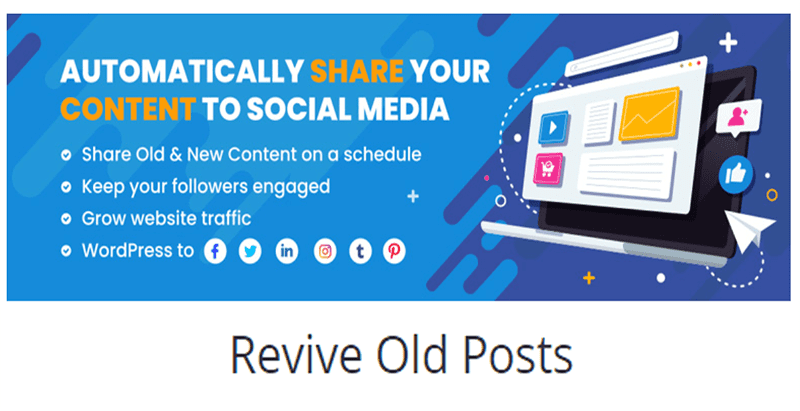 AUTOMATICALLY SHARE YOUR CONTENT TO SOCIAL MEDIA

Share Old & New Content on a schedule
Keep your followers engaged
Grow website traffic
WordPress to f in t

Revive Old Posts